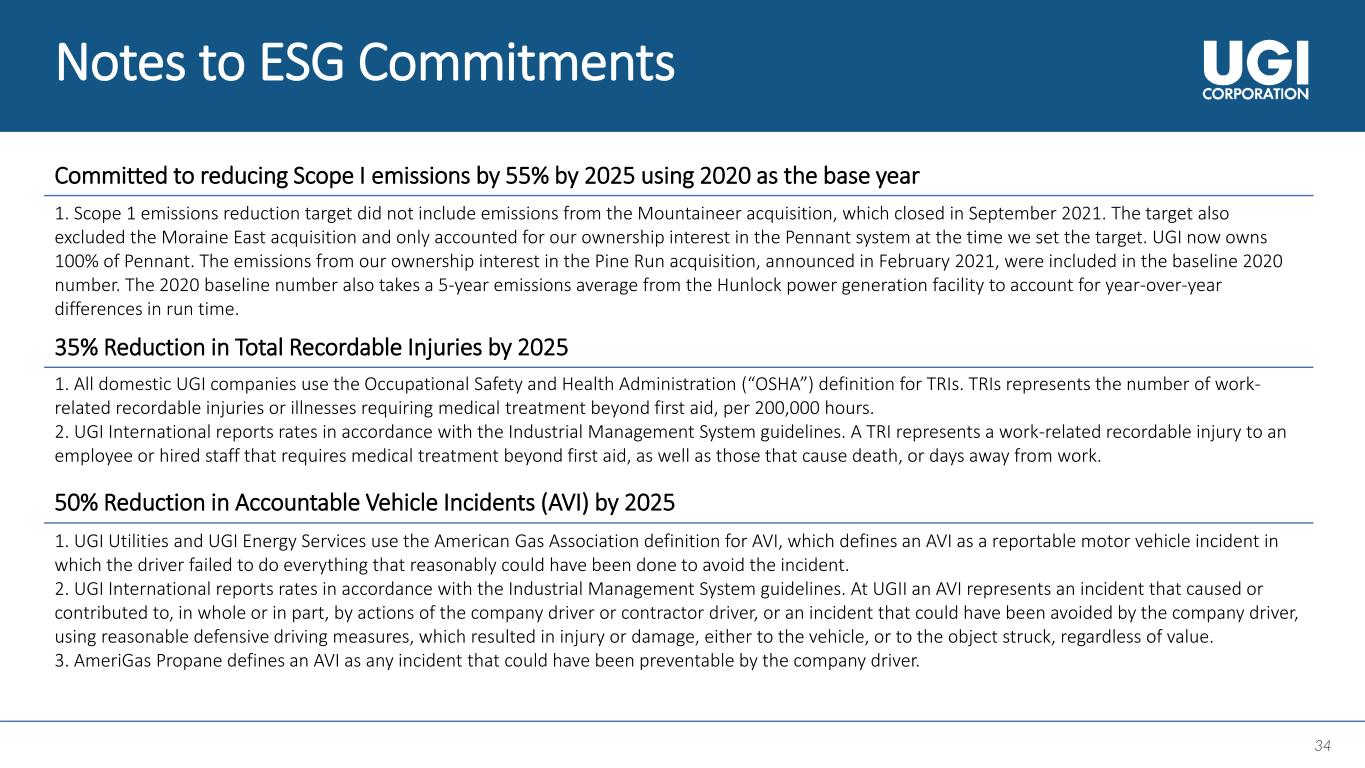 Notes to ESG Commitments

UGI
CORPORATION

Committed to reducing Scope I emissions by 55% by 2025 using 2020 as the base year

1. Scope 1 emissions reduction target did not include emissions from the Mountaineer acquisition, which closed in September 2021. The target also excluded the Moraine East acquisition and only accounted for our ownership interest in the Pennant system at the time we set the target. UGI now owns 100% of Pennant. The emissions from our ownership interest in the Pine Run acquisition, announced in February 2021, were included in the baseline 2020 number. The 2020 baseline number also takes a 5-year emissions average from the Hunlock power generation facility to account for year-over-year differences in run time.

35% Reduction in Total Recordable Injuries by 2025

1. All domestic UGI companies use the Occupational Safety and Health Administration (“OSHA”) definition for TRIs. TRIs represents the number of work-related recordable injuries or illnesses requiring medical treatment beyond first aid, per 200,000 hours.
2. UGI International reports rates in accordance with the Industrial Management System guidelines. A TRI represents a work-related recordable injury to an employee or hired staff that requires medical treatment beyond first aid, as well as those that cause death, or days away from work.

50% Reduction in Accountable Vehicle Incidents (AVI) by 2025

1. UGI Utilities and UGI Energy Services use the American Gas Association definition for AVI, which defines an AVI as a reportable motor vehicle incident in which the driver failed to do everything that reasonably could have been done to avoid the incident.
2. UGI International reports rates in accordance with the Industrial Management System guidelines. At UGII an AVI represents an incident that caused or contributed to, in whole or in part, by actions of the company driver or contractor driver, or an incident that could have been avoided by the company driver, using reasonable defensive driving measures, which resulted in injury or damage, either to the vehicle, or to the object struck, regardless of value.
3. AmeriGas Propane defines an AVI as any incident that could have been preventable by the company driver.

34